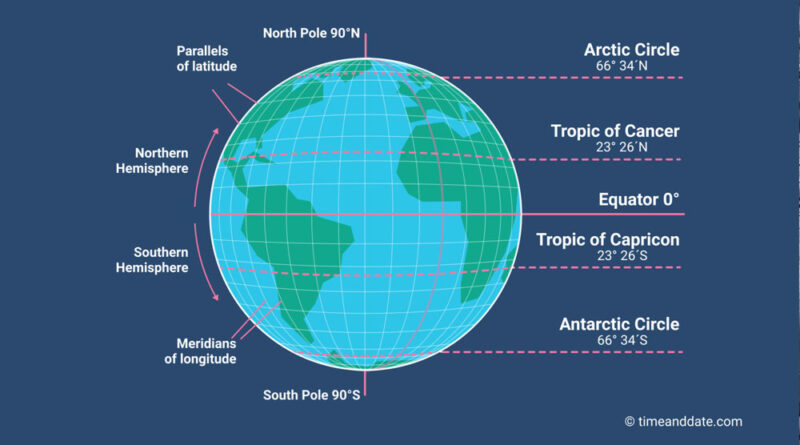 North Pole 90°N

Parallels of latitude

Northern Hemisphere

Southern Hemisphere

Meridians of longitude

South Pole 90°S

Arctic Circle
66° 34´N

Tropic of Cancer
23° 26´N

Equator 0°

Tropic of Capricon
23° 26´S

Antarctic Circle
66° 34´S

© timeanddate.com